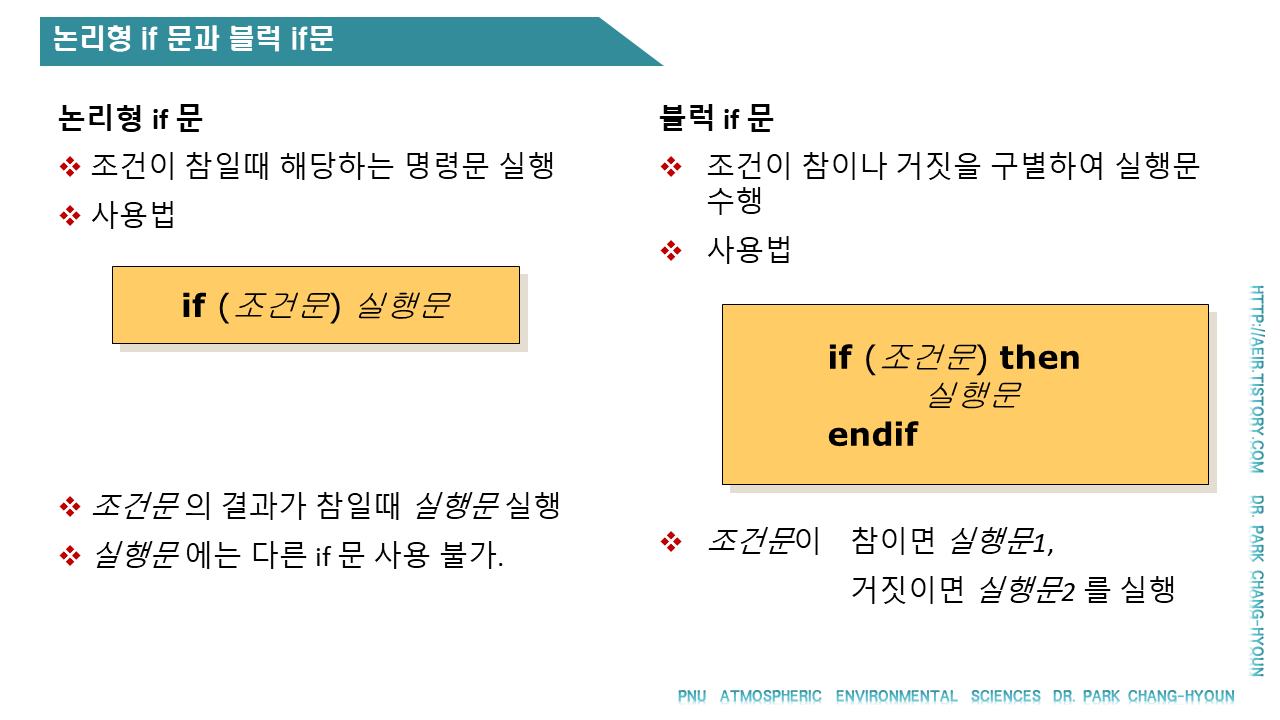 논리형 if 문과 블럭 if문

논리형 if 문

❖ 조건이 참일때 해당하는 명령문 실행

❖ 사용법

if (조건문) 실행문

❖ 조건문 의 결과가 참일때 실행문 실행

❖ 실행문 에는 다른 if 문 사용 불가.

블럭 if 문

❖ 조건이 참이나 거짓을 구별하여 실행문 수행

❖ 사용법

if (조건문) then
실행문
endif

❖ 조건문이 참이면 실행문1,
거짓이면 실행문2 를 실행

HTTP://AEIR.TISTORY.COM DR. PARK CHANG-HYOUN

PNU ATMOSPHERIC ENVIRONMENTAL SCIENCES DR. PARK CHANG-HYOUN